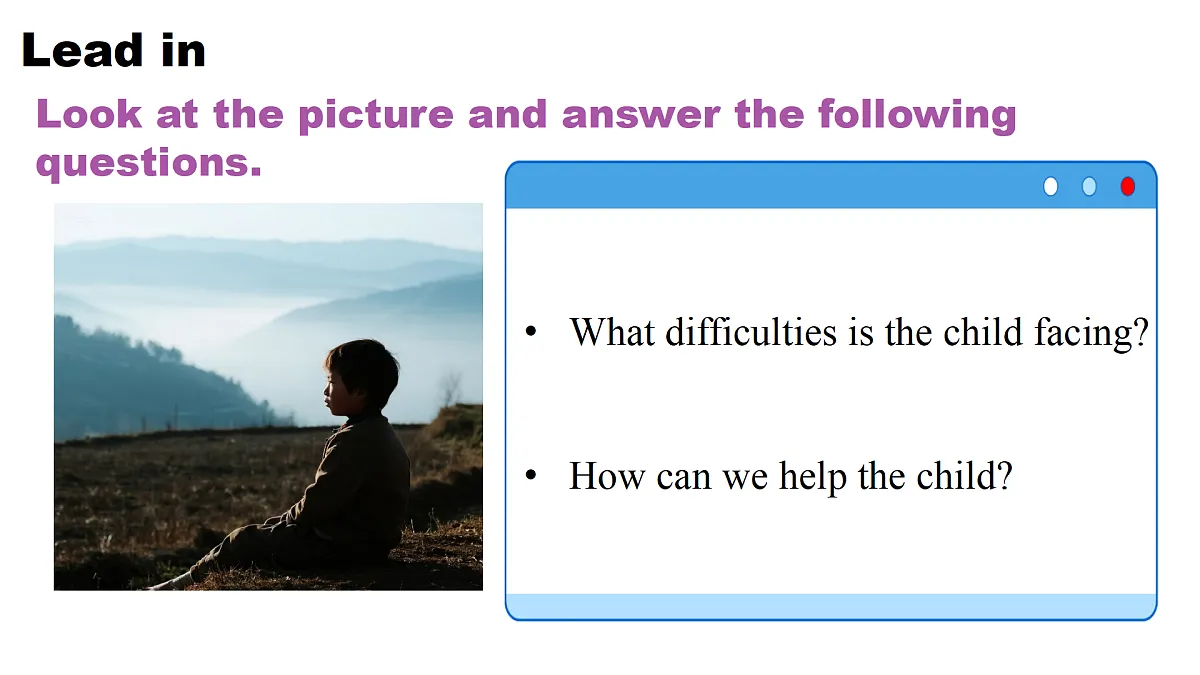 Lead in

Look at the picture and answer the following questions.

• What difficulties is the child facing?

• How can we help the child?